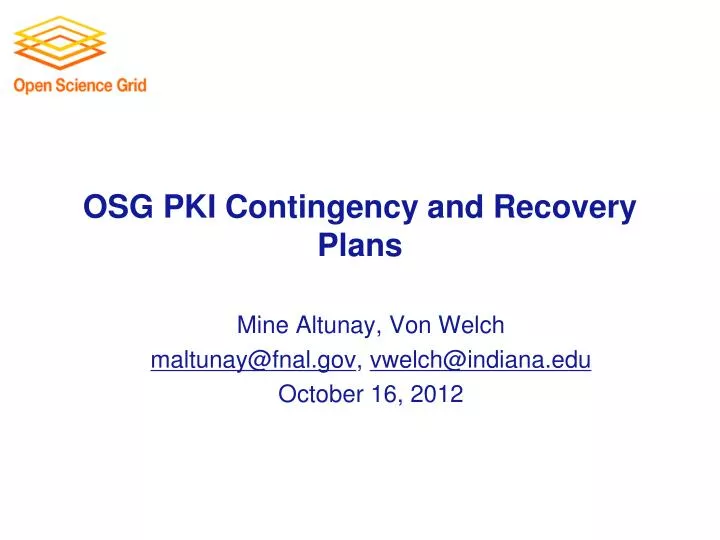 Open Science Grid

OSG PKI Contingency and Recovery Plans

Mine Altunay, Von Welch
maltunay@fnal.gov, vwelch@indiana.edu
October 16, 2012